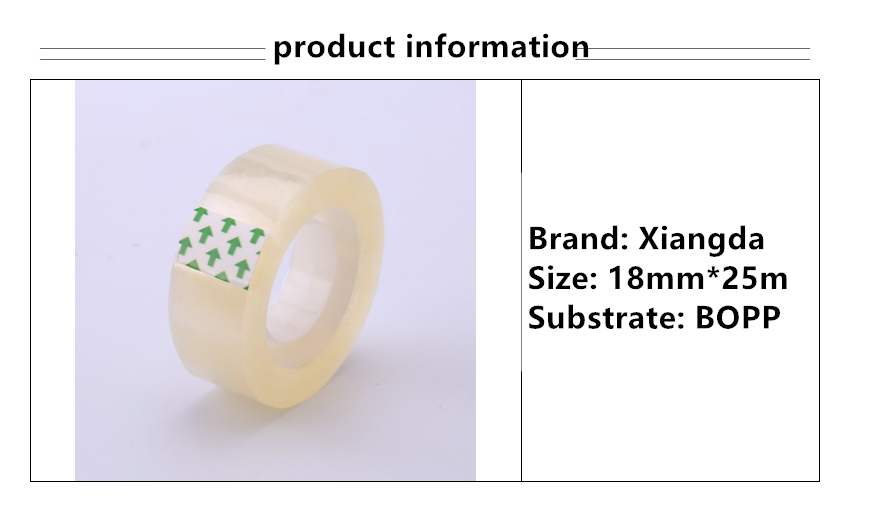 product information

Brand: Xiangda
Size: 18mm*25m
Substrate: BOPP